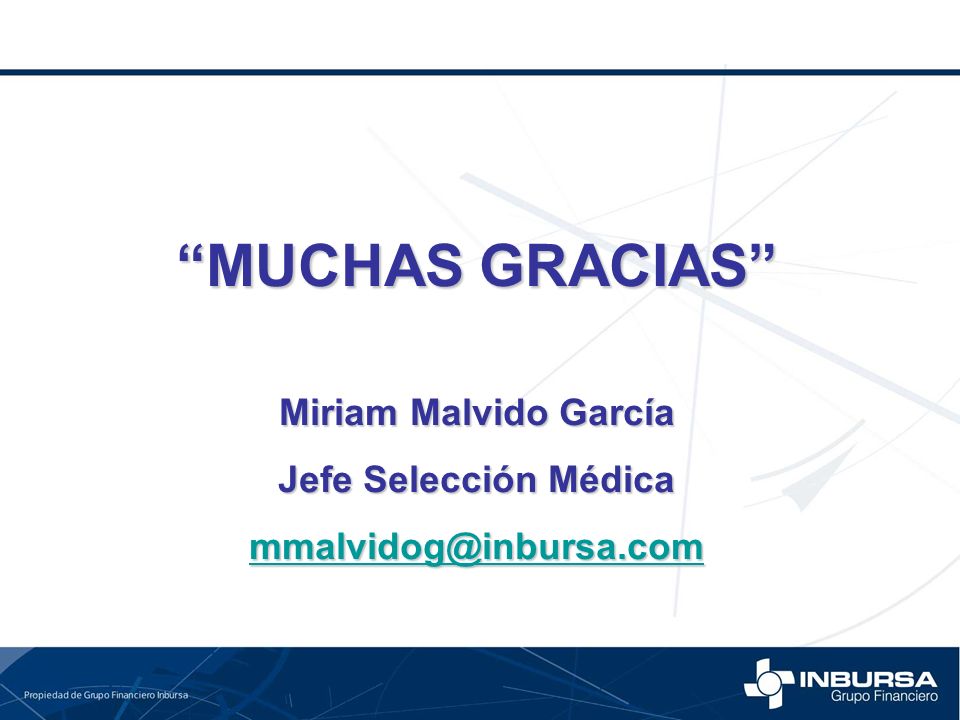 “MUCHAS GRACIAS”

Miriam Malvido García

Jefe Selección Médica

mmalvidog@inbursa.com

Propiedad de Grupo Financiero Inbursa

INBURSA
Grupo Financiero